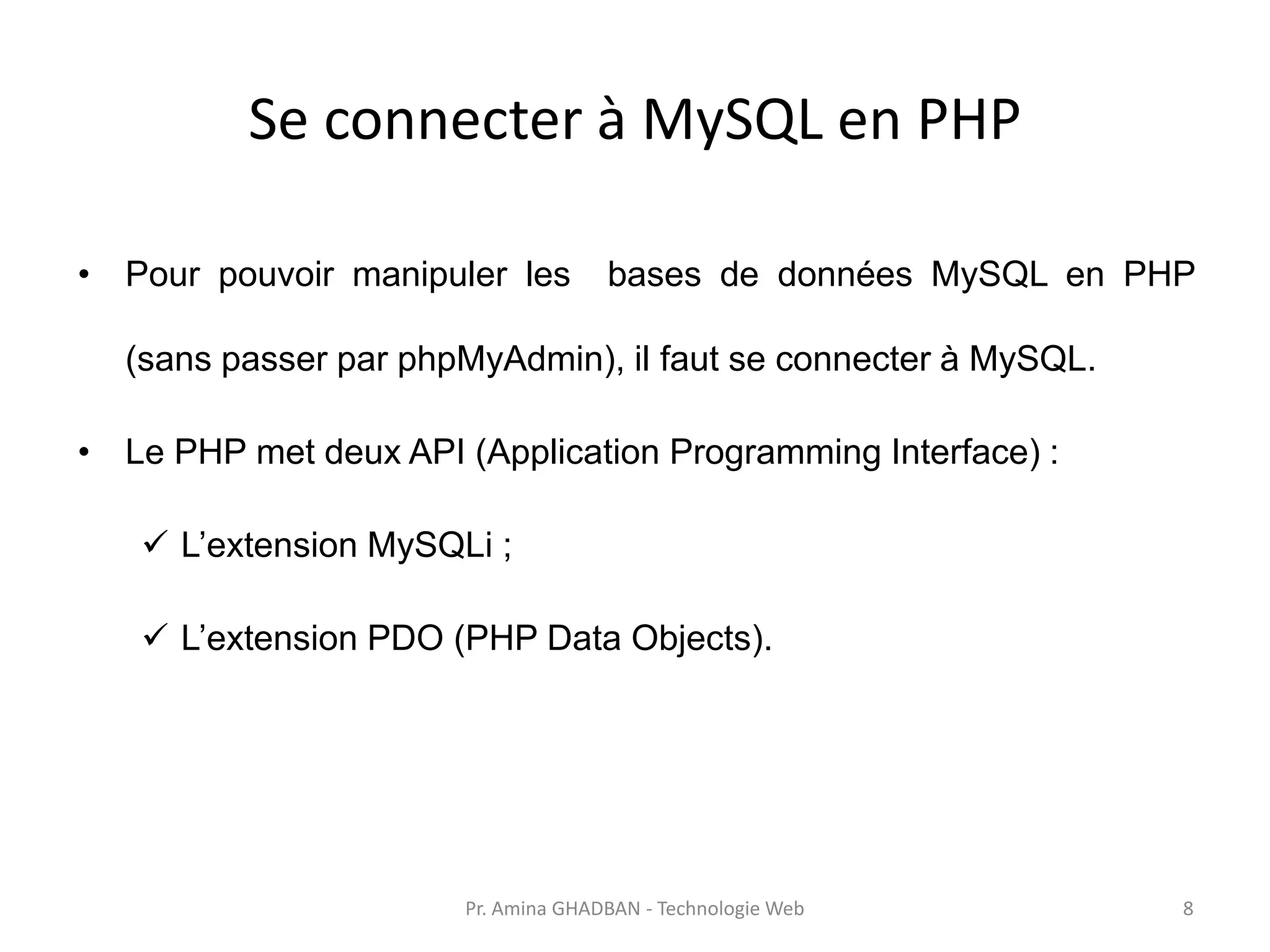 Se connecter à MySQL en PHP

• Pour pouvoir manipuler les bases de données MySQL en PHP (sans passer par phpMyAdmin), il faut se connecter à MySQL.

• Le PHP met deux API (Application Programming Interface) :

✓ L’extension MySQLi ;

✓ L’extension PDO (PHP Data Objects).

Pr. Amina GHADBAN - Technologie Web

8